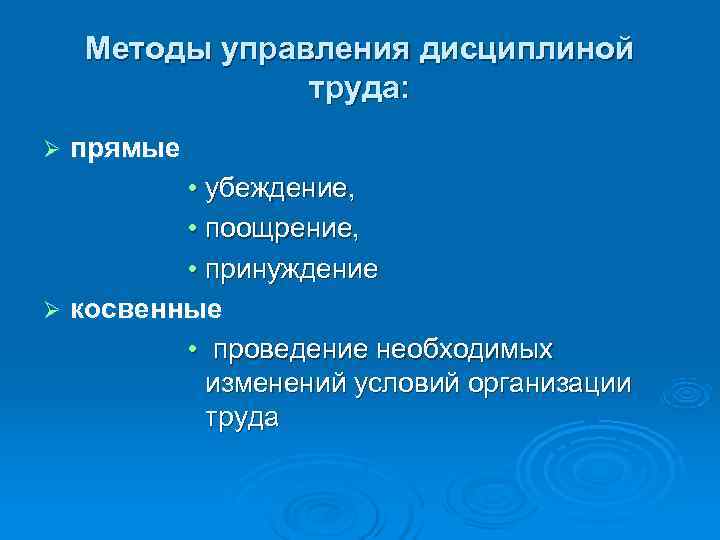 Методы управления дисциплиной труда:

➢ прямые

• убеждение,

• поощрение,

• принуждение

➢ косвенные

• проведение необходимых изменений условий организации труда